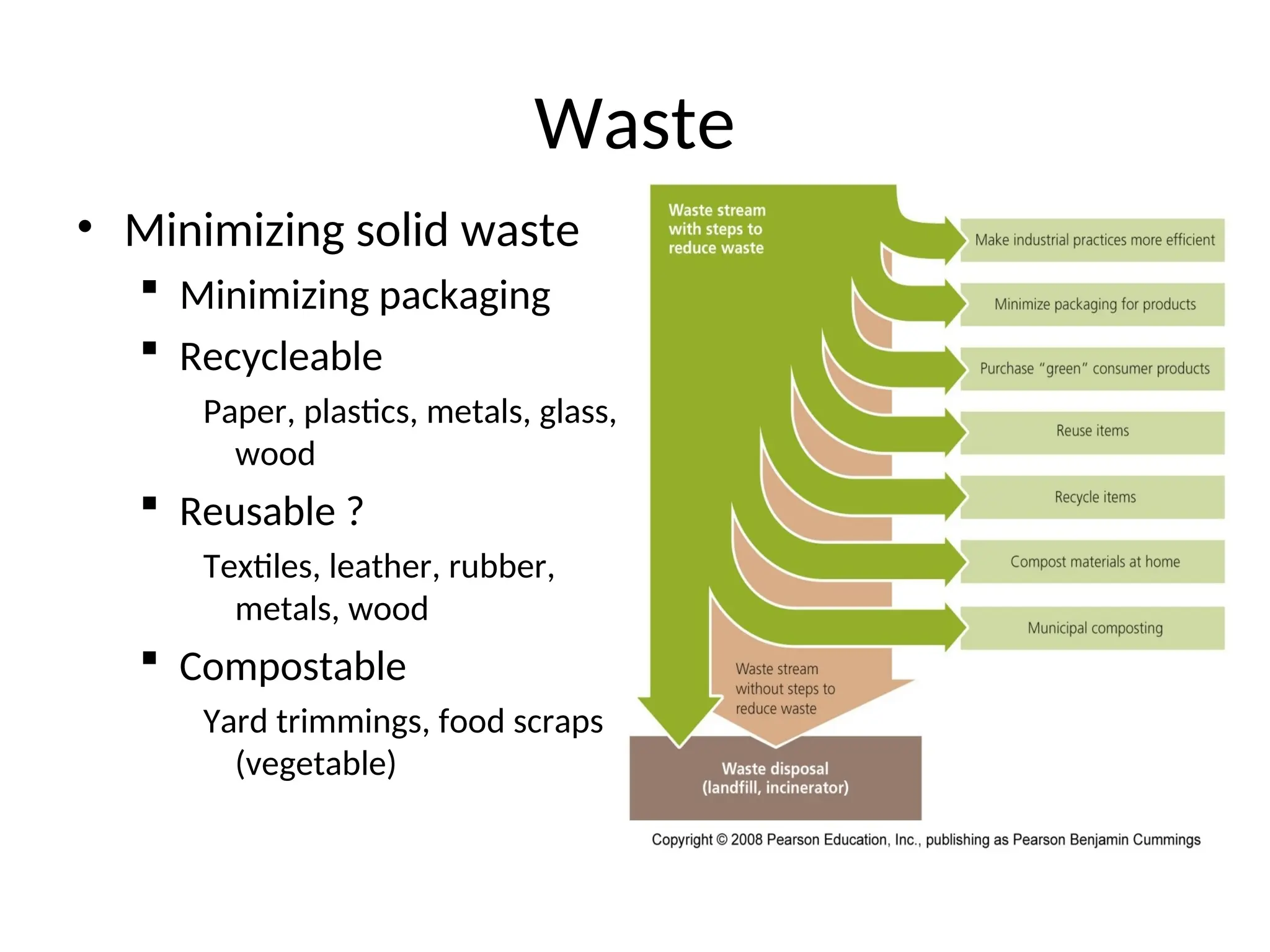 Waste

• Minimizing solid waste
  ▪ Minimizing packaging
  ▪ Recycleable
    Paper, plastics, metals, glass, wood
  ▪ Reusable ?
    Textiles, leather, rubber, metals, wood
  ▪ Compostable
    Yard trimmings, food scraps (vegetable)

Waste stream with steps to reduce waste

Make industrial practices more efficient

Minimize packaging for products

Purchase "green" consumer products

Reuse items

Recycle items

Compost materials at home

Municipal composting

Waste stream without steps to reduce waste

Waste disposal (landfill, incinerator)

Copyright © 2008 Pearson Education, Inc., publishing as Pearson Benjamin Cummings